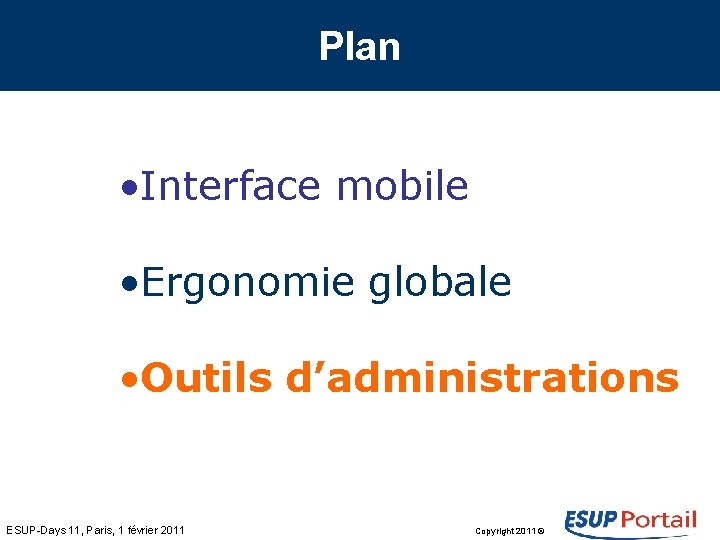 Plan

•Interface mobile

•Ergonomie globale

•Outils d’administrations

ESUP-Days 11, Paris, 1 février 2011

Copyright 2011 ©

ESUP Portail